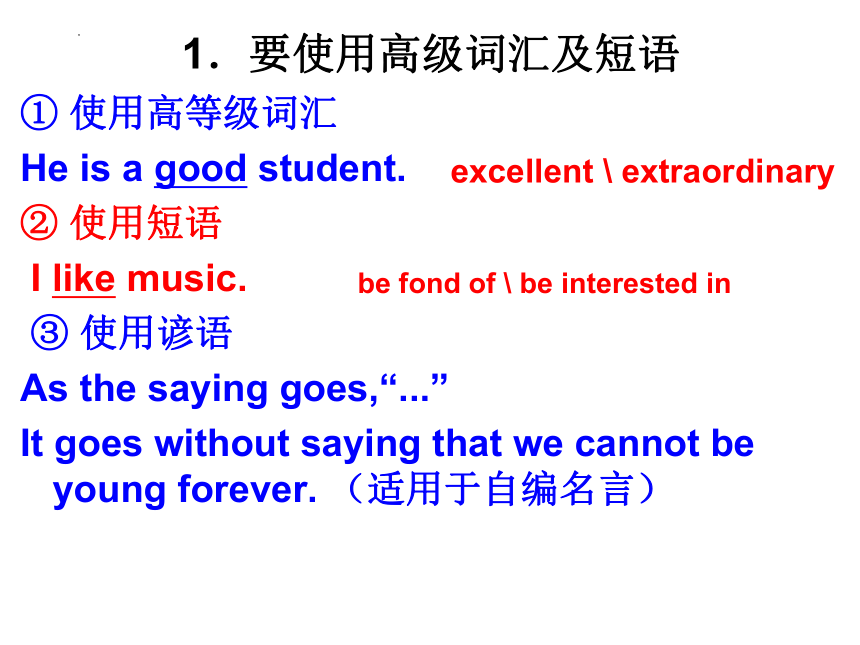 1．要使用高级词汇及短语

① 使用高等级词汇

He is a good student. excellent \ extraordinary

② 使用短语

I like music. be fond of \ be interested in

③ 使用谚语

As the saying goes,“...”

It goes without saying that we cannot be young forever. （适用于自编名言）